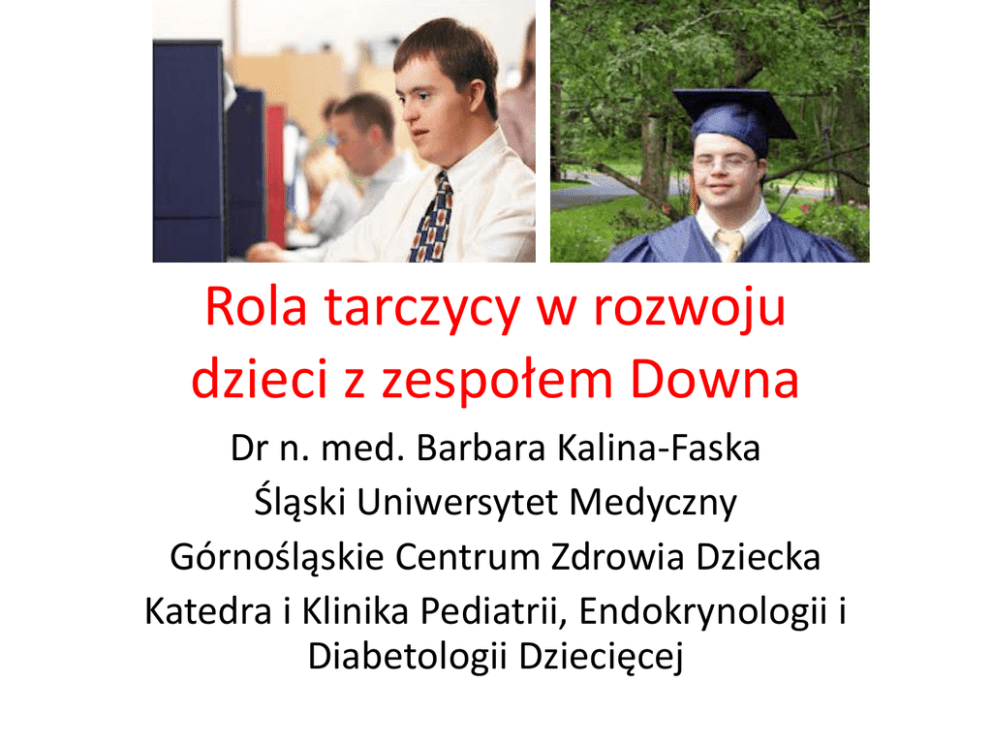 Rola tarczycy w rozwoju dzieci z zespołem Downa

Dr n. med. Barbara Kalina-Faska
Śląski Uniwersytet Medyczny
Górnośląskie Centrum Zdrowia Dziecka
Katedra i Klinika Pediatrii, Endokrynologii i Diabetologii Dziecięcej